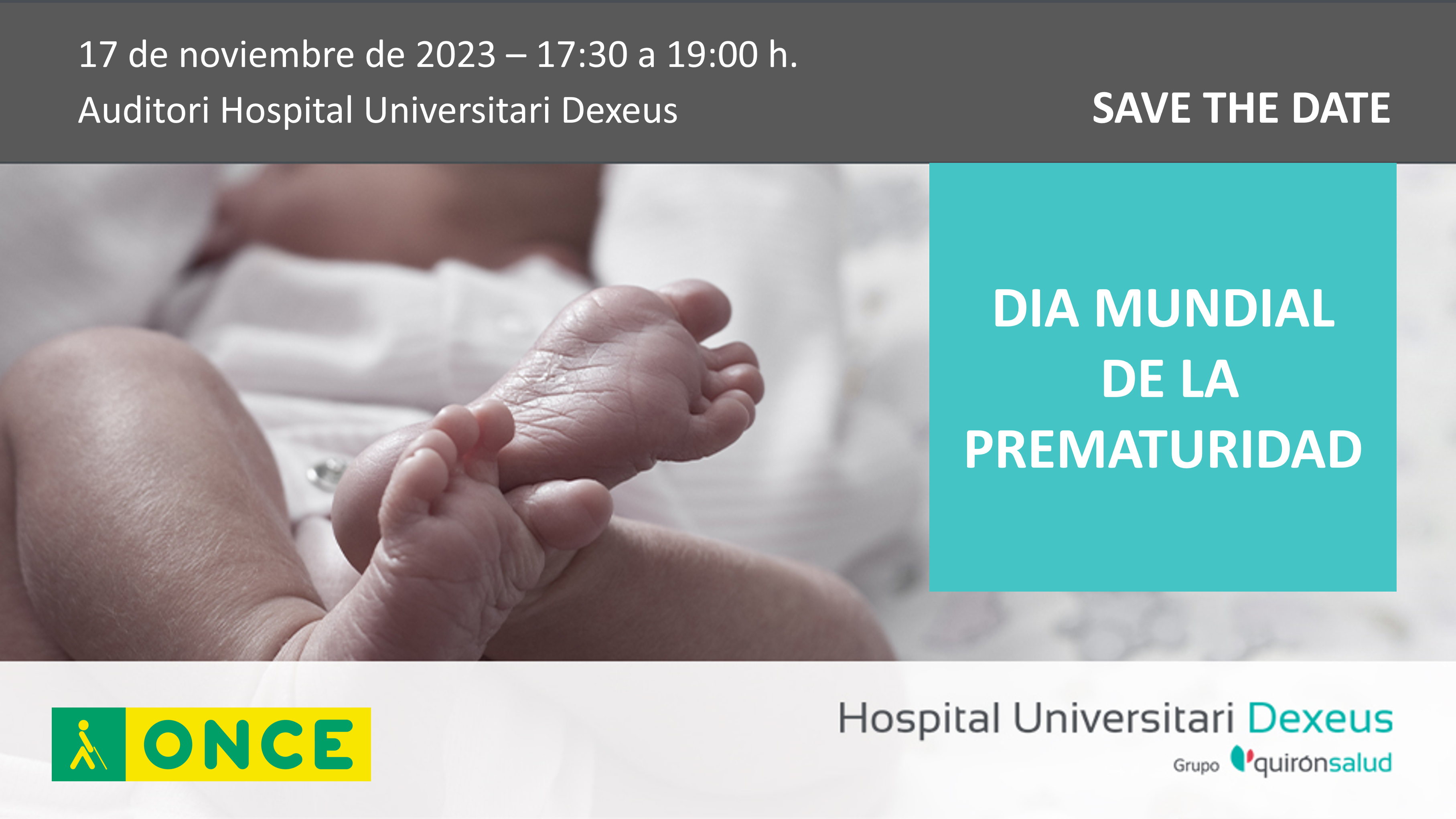 17 de noviembre de 2023 – 17:30 a 19:00 h.
Auditori Hospital Universitari Dexeus

SAVE THE DATE

DIA MUNDIAL DE LA PREMATURIDAD

ONCE

Hospital Universitari Dexeus
Grupo quirónsalud